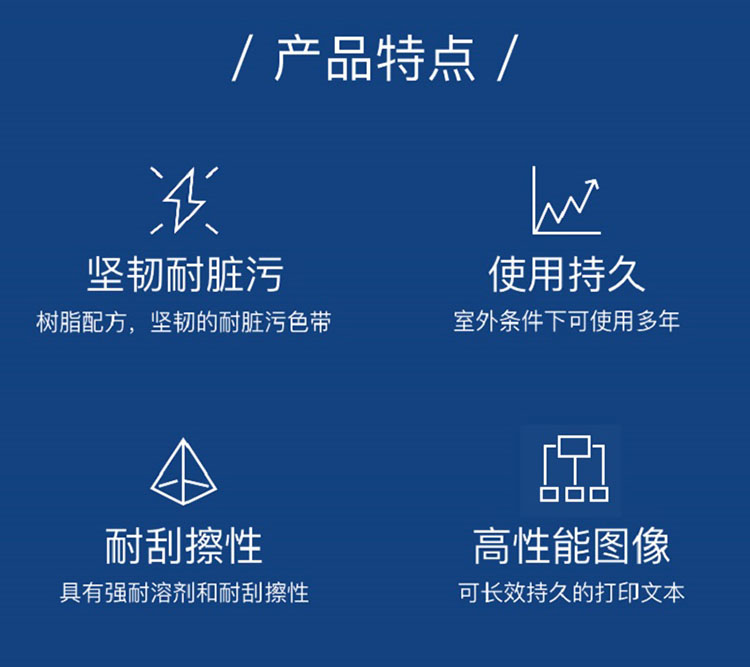 / 产品特点 /

坚韧耐脏污
树脂配方，坚韧的耐脏污色带

使用持久
室外条件下可使用多年

耐刮擦性
具有强耐溶剂和耐刮擦性

高性能图像
可长效持久的打印文本